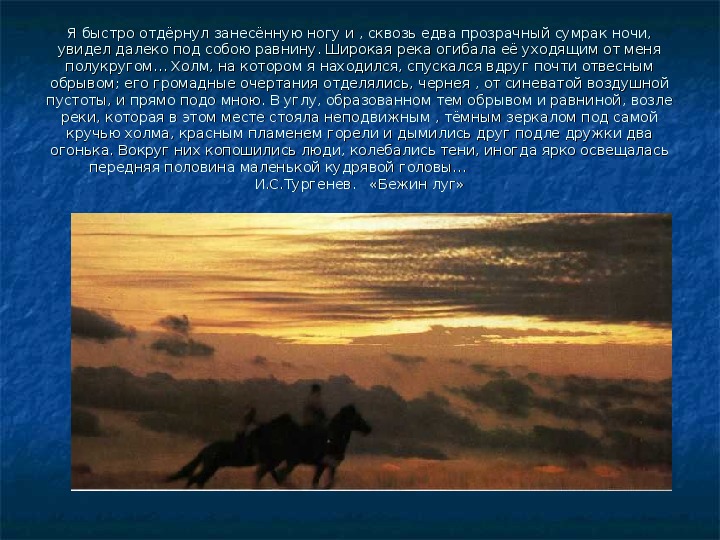 Я быстро отдёрнул занесённую ногу и , сквозь едва прозрачный сумрак ночи, увидел далеко под собою равнину. Широкая река огибала её уходящим от меня полукругом… Холм, на котором я находился, спускался вдруг почти отвесным обрывом; его громадные очертания отделялись, чернея , от синеватой воздушной пустоты, и прямо подо мною. В углу, образованном тем обрывом и равниной, возле реки, которая в этом месте стояла неподвижным , тёмным зеркалом под самой кручью холма, красным пламенем горели и дымились друг подле дружки два огонька. Вокруг них копошились люди, колебались тени, иногда ярко освещалась передняя половина маленькой кудрявой головы…

И.С.Тургенев. «Бежин луг»